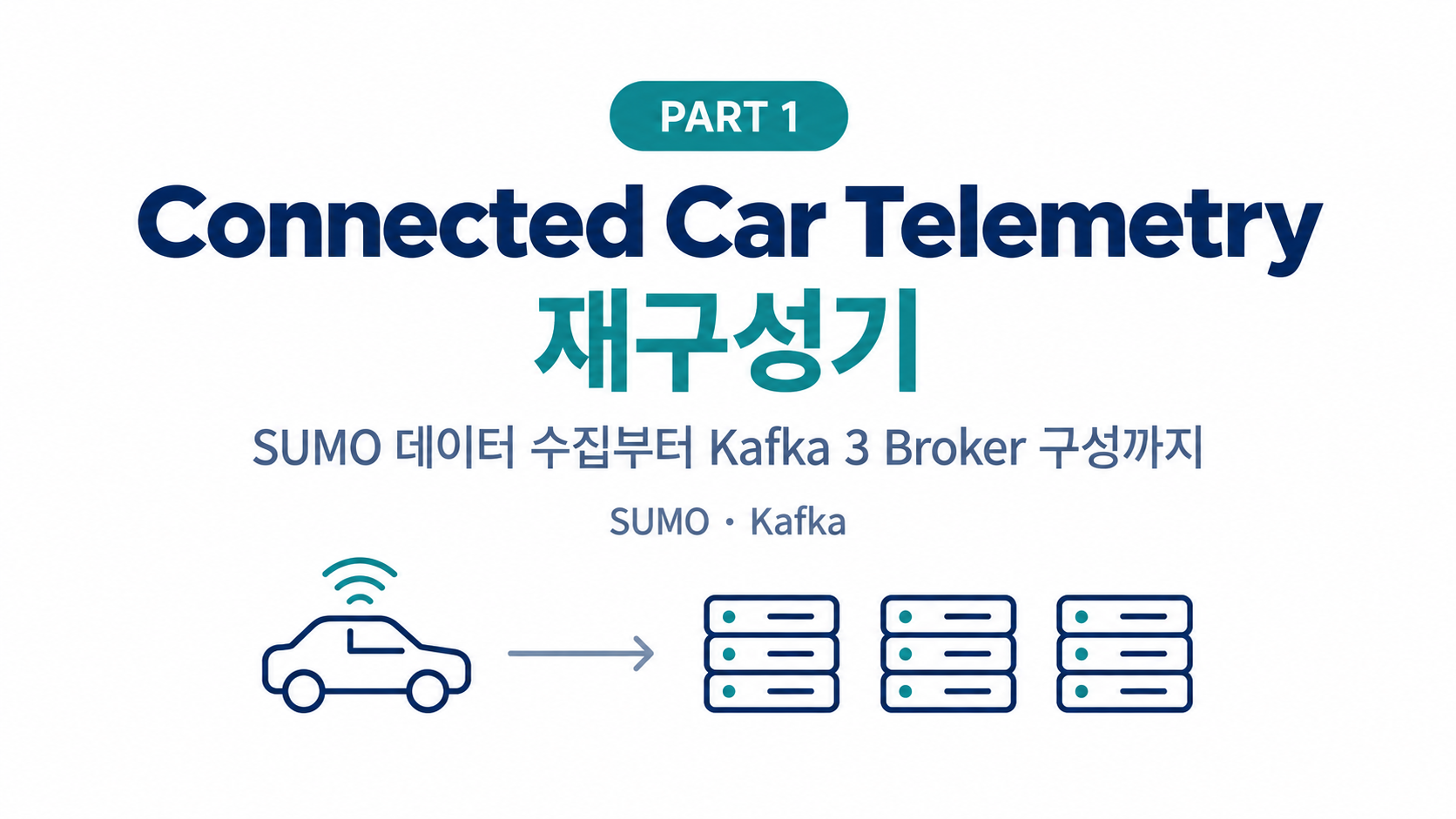 PART 1

Connected Car Telemetry
재구성기

SUMO 데이터 수집부터 Kafka 3 Broker 구성까지

SUMO · Kafka